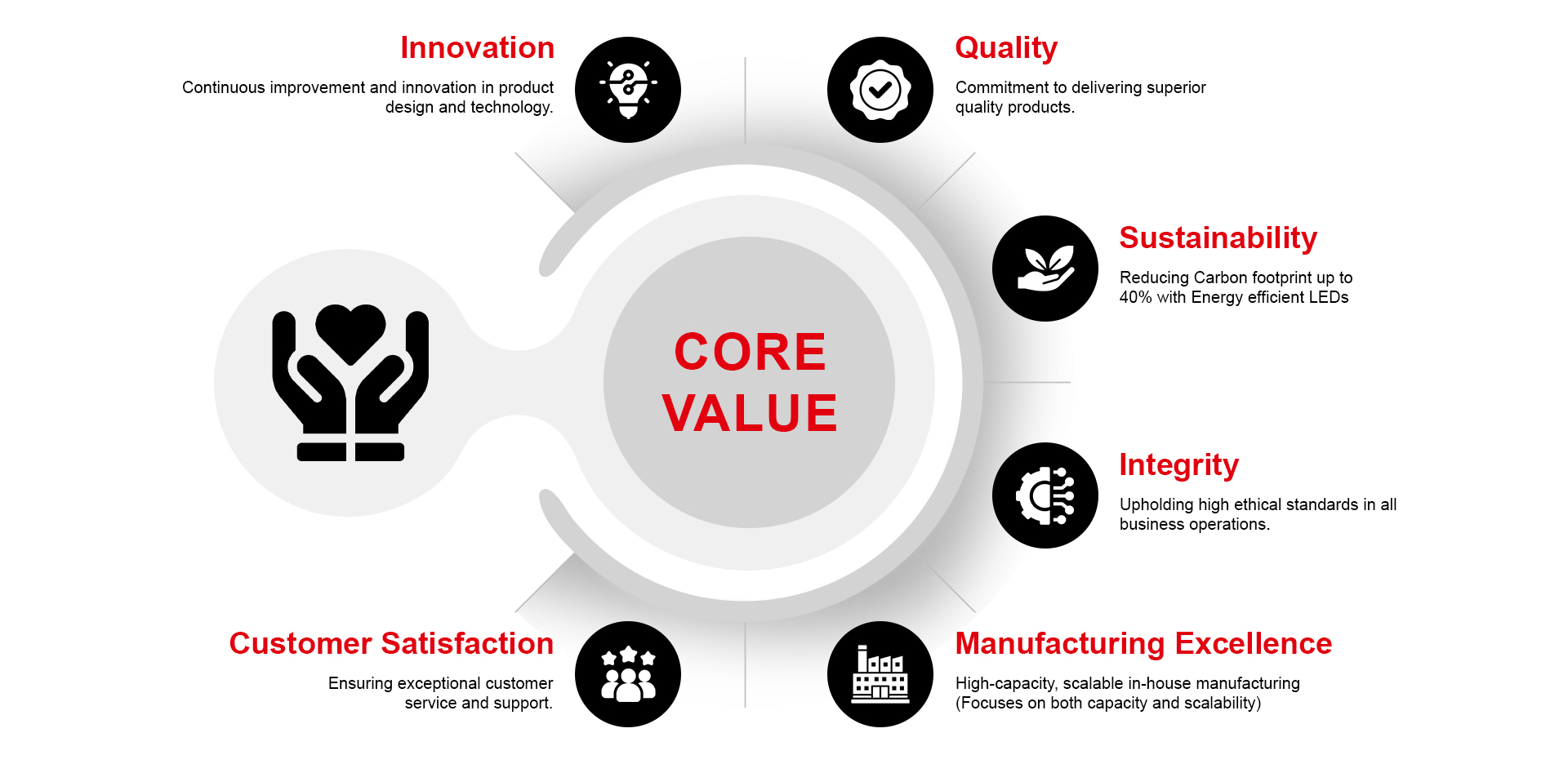 Innovation
Continuous improvement and innovation in product design and technology.

Quality
Commitment to delivering superior quality products.

Sustainability
Reducing Carbon footprint up to 40% with Energy efficient LEDs

CORE VALUE

Integrity
Upholding high ethical standards in all business operations.

Customer Satisfaction
Ensuring exceptional customer service and support.

Manufacturing Excellence
High-capacity, scalable in-house manufacturing (Focuses on both capacity and scalability)